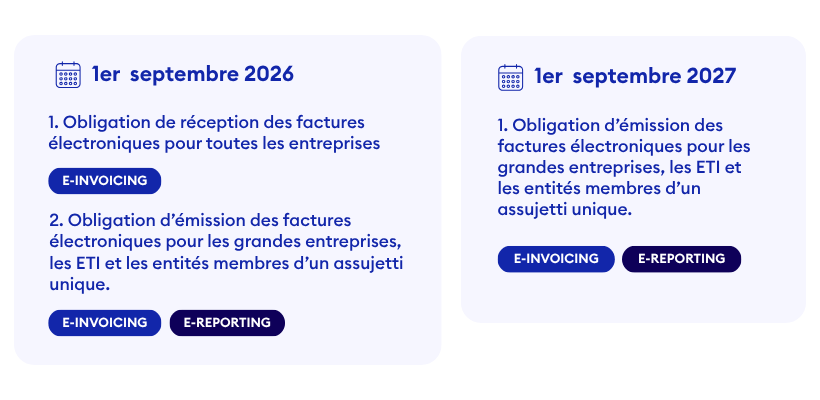 1er septembre 2026

1. Obligation de réception des factures électroniques pour toutes les entreprises

E-INVOICING

2. Obligation d’émission des factures électroniques pour les grandes entreprises, les ETI et les entités membres d’un assujetti unique.

E-INVOICING E-REPORTING

1er septembre 2027

1. Obligation d’émission des factures électroniques pour les grandes entreprises, les ETI et les entités membres d’un assujetti unique.

E-INVOICING E-REPORTING